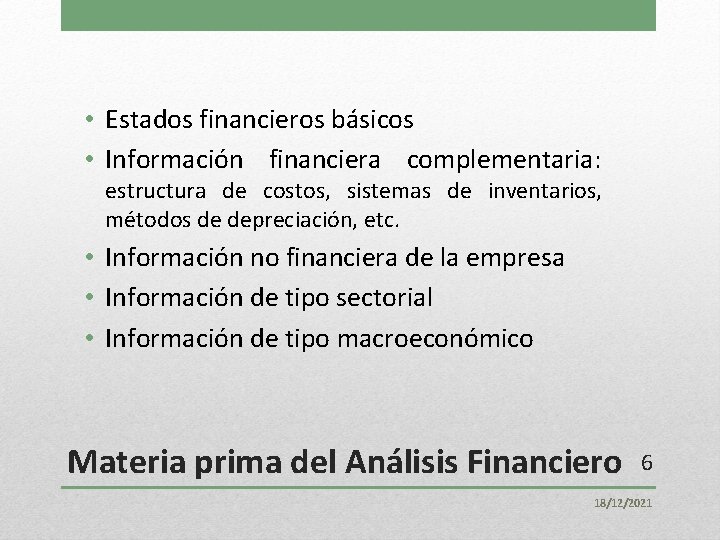 • Estados financieros básicos
• Información financiera complementaria: estructura de costos, sistemas de inventarios, métodos de depreciación, etc.
• Información no financiera de la empresa
• Información de tipo sectorial
• Información de tipo macroeconómico

Materia prima del Análisis Financiero 6

18/12/2021